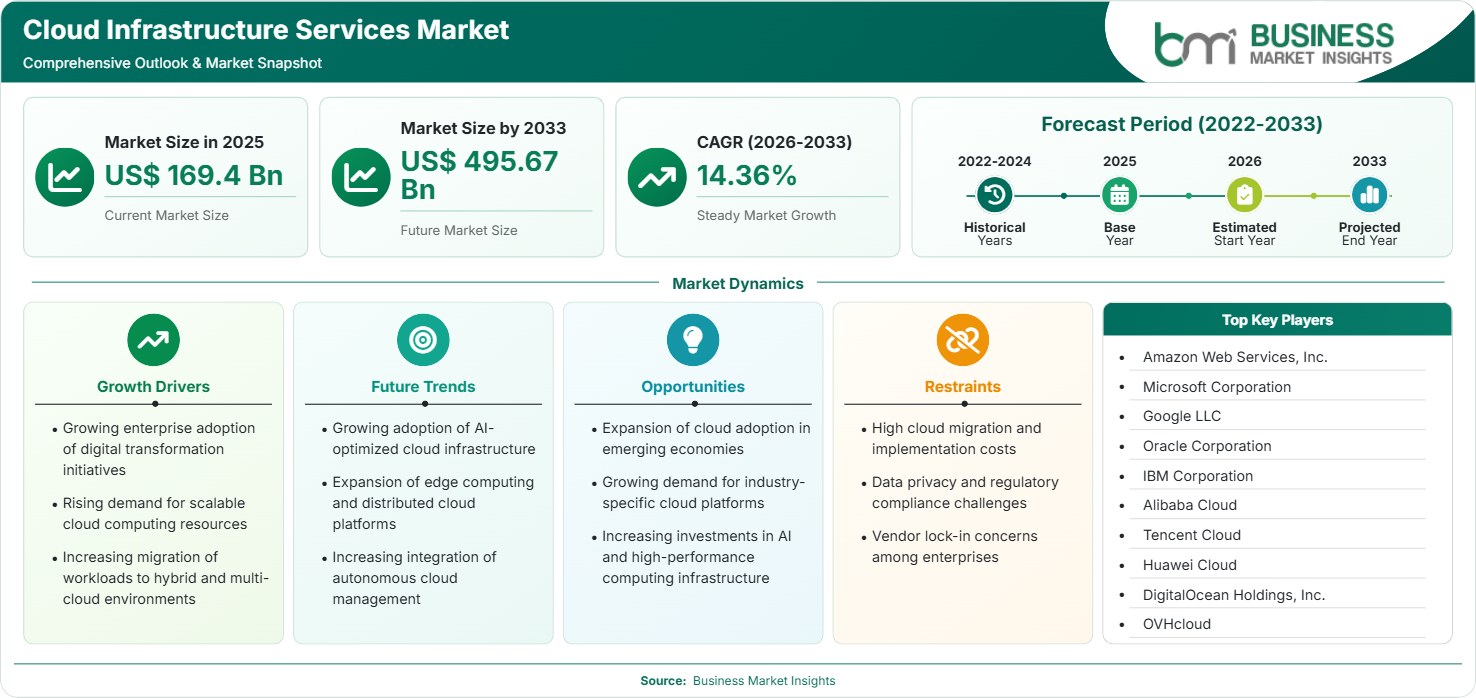 Cloud Infrastructure Services Market
Comprehensive Outlook & Market Snapshot

bmi BUSINESS MARKET INSIGHTS

Market Size in 2025
US$ 169.4 Bn
Current Market Size

Market Size by 2033
US$ 495.67 Bn
Future Market Size

CAGR (2026-2033)
14.36%
Steady Market Growth

Forecast Period (2022-2033)
2022-2024
Historical Years
2025
Base Year
2026
Estimated Start Year
2033
Projected End Year

Market Dynamics

Growth Drivers
• Growing enterprise adoption of digital transformation initiatives
• Rising demand for scalable cloud computing resources
• Increasing migration of workloads to hybrid and multi-cloud environments

Future Trends
• Growing adoption of AI-optimized cloud infrastructure
• Expansion of edge computing and distributed cloud platforms
• Increasing integration of autonomous cloud management

Opportunities
• Expansion of cloud adoption in emerging economies
• Growing demand for industry-specific cloud platforms
• Increasing investments in AI and high-performance computing infrastructure

Restraints
• High cloud migration and implementation costs
• Data privacy and regulatory compliance challenges
• Vendor lock-in concerns among enterprises

Top Key Players
• Amazon Web Services, Inc.
• Microsoft Corporation
• Google LLC
• Oracle Corporation
• IBM Corporation
• Alibaba Cloud
• Tencent Cloud
• Huawei Cloud
• DigitalOcean Holdings, Inc.
• OVHcloud

Source: Business Market Insights